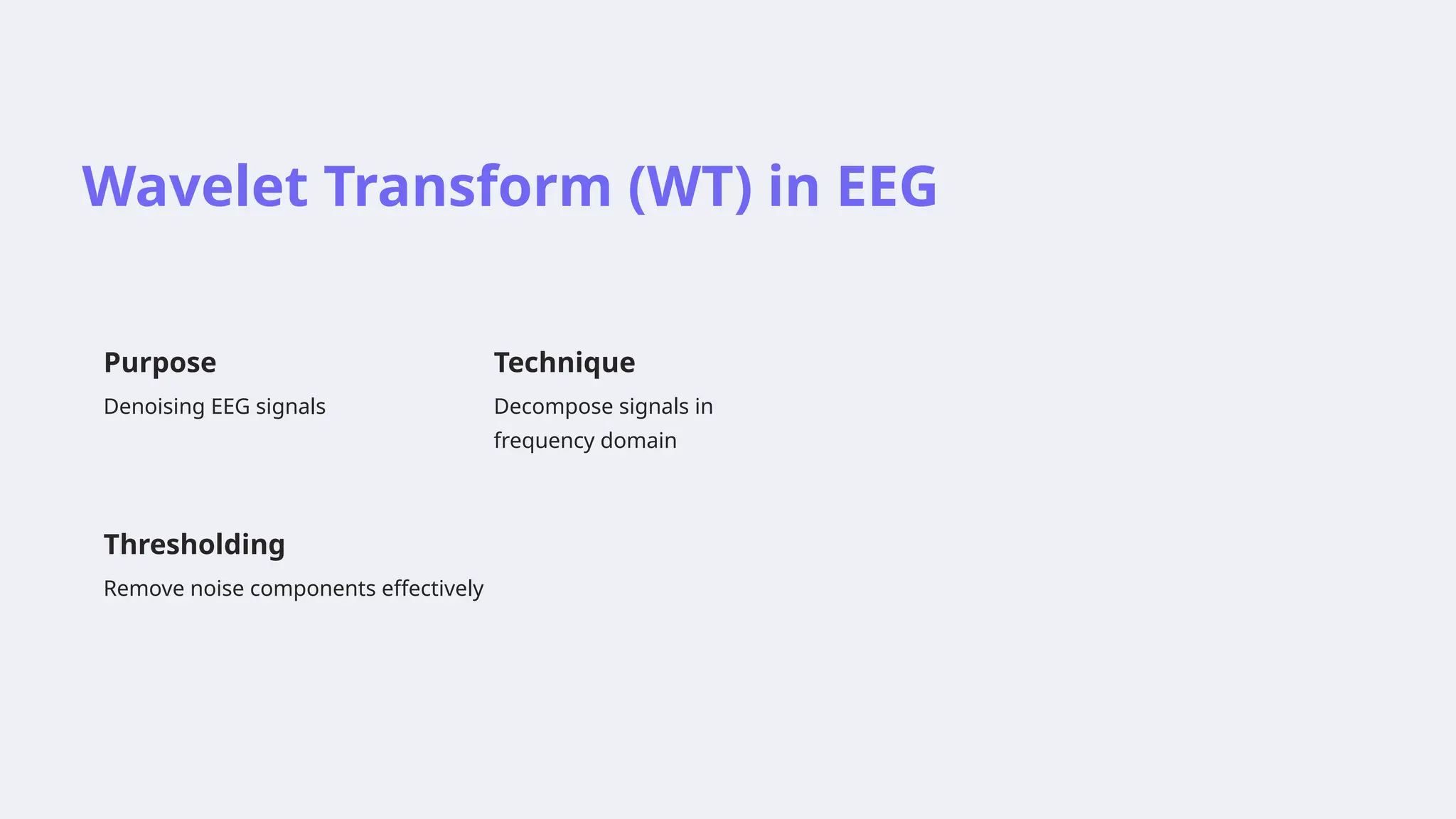 Wavelet Transform (WT) in EEG

Purpose

Denoising EEG signals

Technique

Decompose signals in frequency domain

Thresholding

Remove noise components effectively